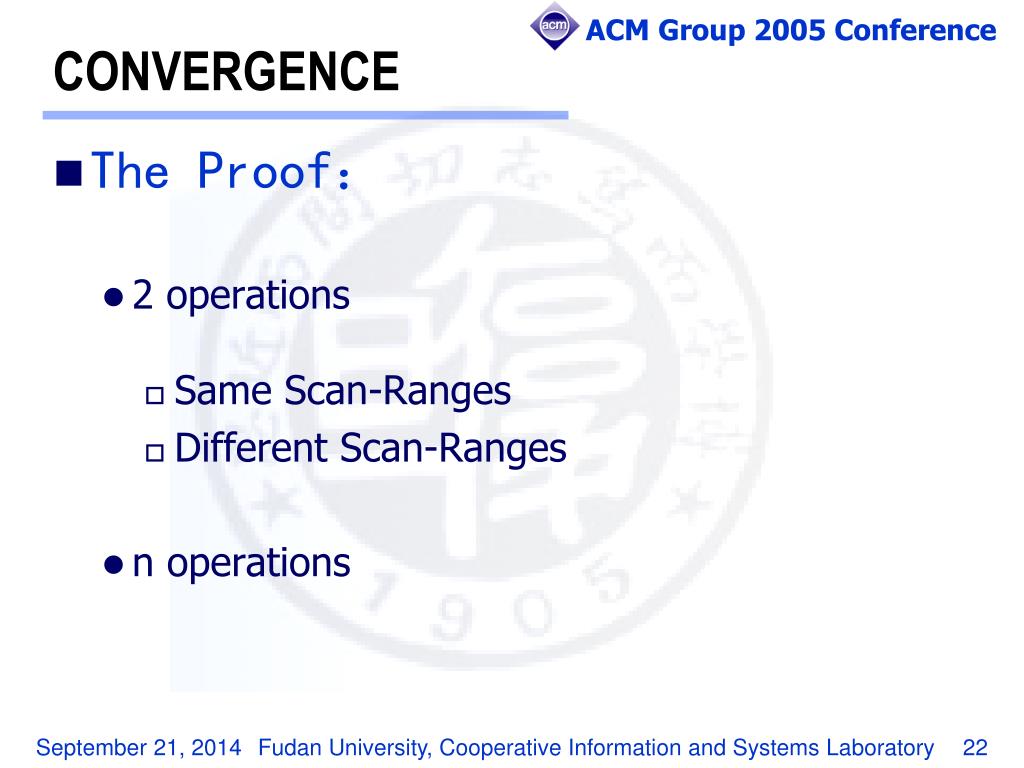 acm ACM Group 2005 Conference

CONVERGENCE

The Proof：

2 operations

Same Scan-Ranges

Different Scan-Ranges

n operations

1905

September 21, 2014 Fudan University, Cooperative Information and Systems Laboratory 22